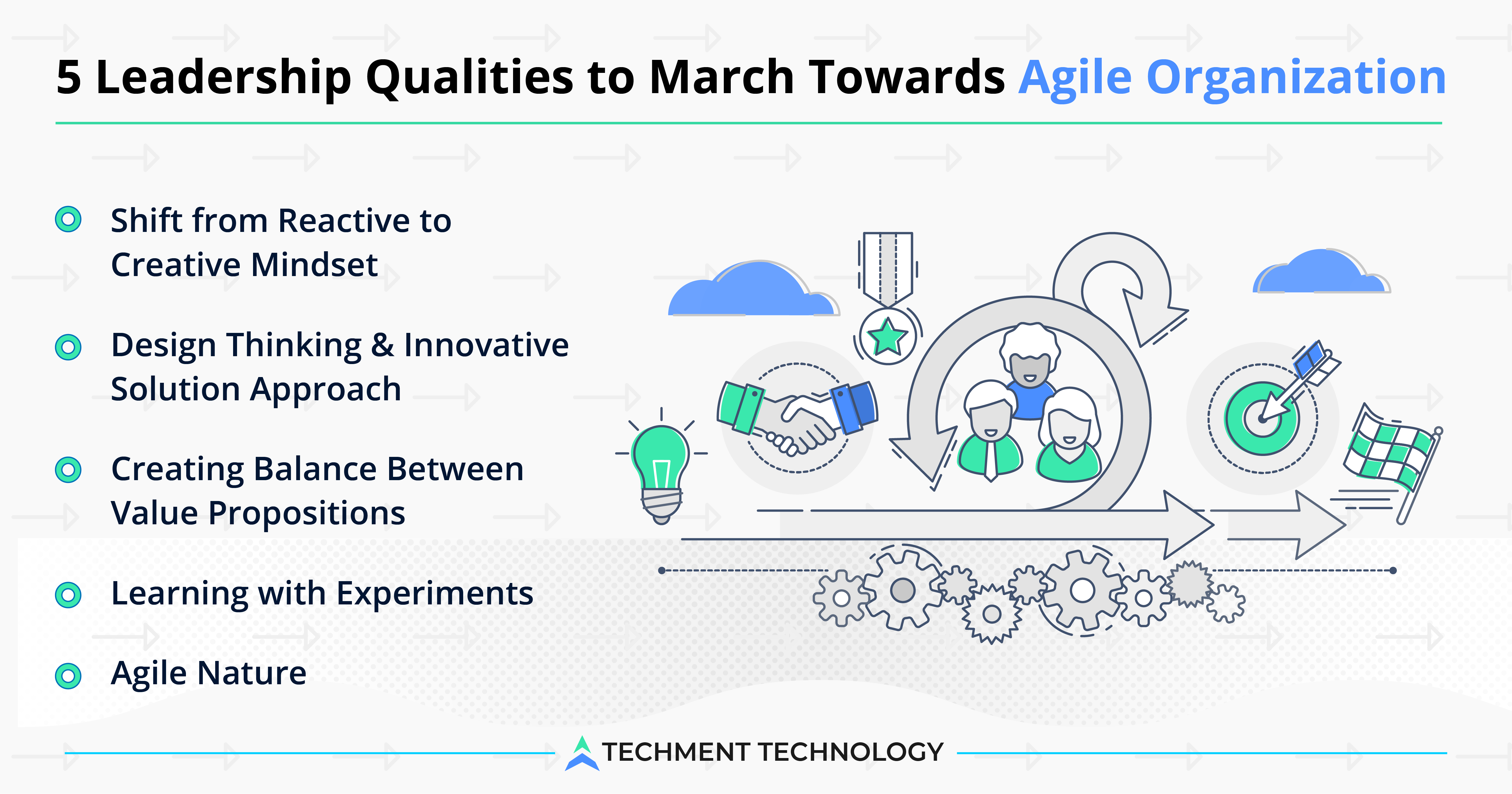 5 Leadership Qualities to March Towards Agile Organization

Shift from Reactive to Creative Mindset

Design Thinking & Innovative Solution Approach

Creating Balance Between Value Propositions

Learning with Experiments

Agile Nature

TECHMENT TECHNOLOGY